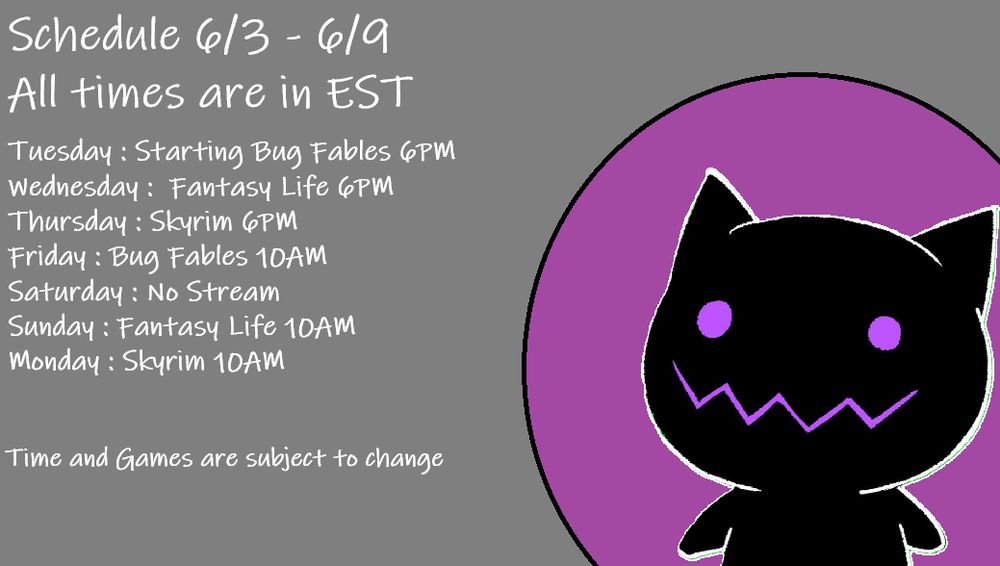 Schedule 6/3 - 6/9
All times are in EST

Tuesday : Starting Bug Fables 6PM
Wednesday : Fantasy Life 6PM
Thursday : Skyrim 6PM
Friday : Bug Fables 10AM
Saturday : No Stream
Sunday : Fantasy Life 10AM
Monday : Skyrim 10AM

Time and Games are subject to change